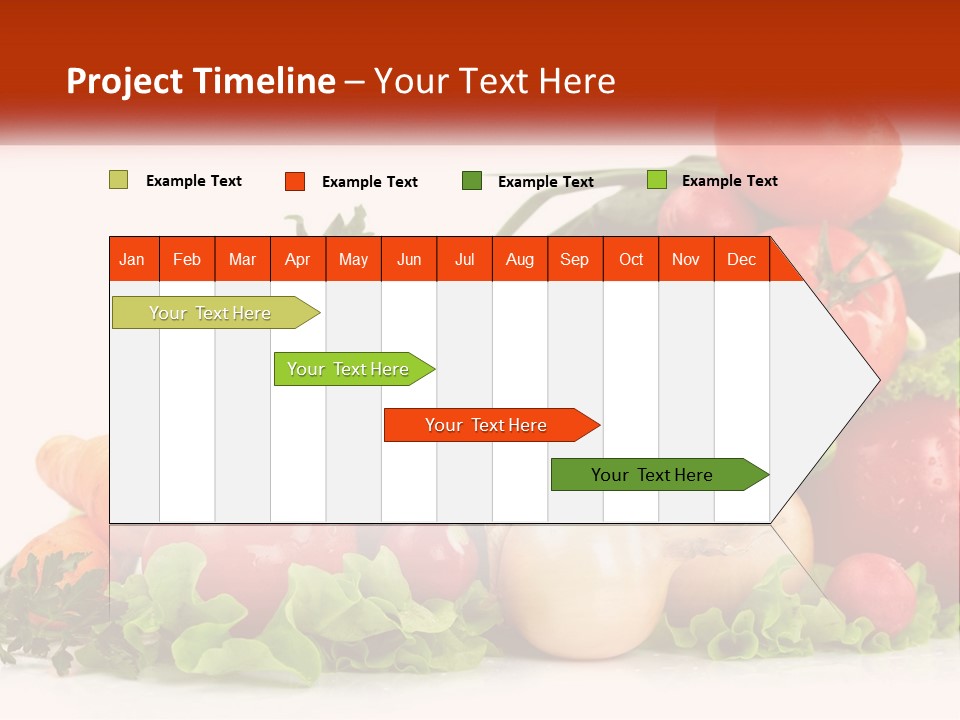 Project Timeline – Your Text Here

Example Text Example Text Example Text Example Text

| Jan | Feb | Mar | Apr | May | Jun | Jul | Aug | Sep | Oct | Nov | Dec |
|---|---|---|---|---|---|---|---|---|---|---|---|

Your Text Here

Your Text Here

Your Text Here

Your Text Here